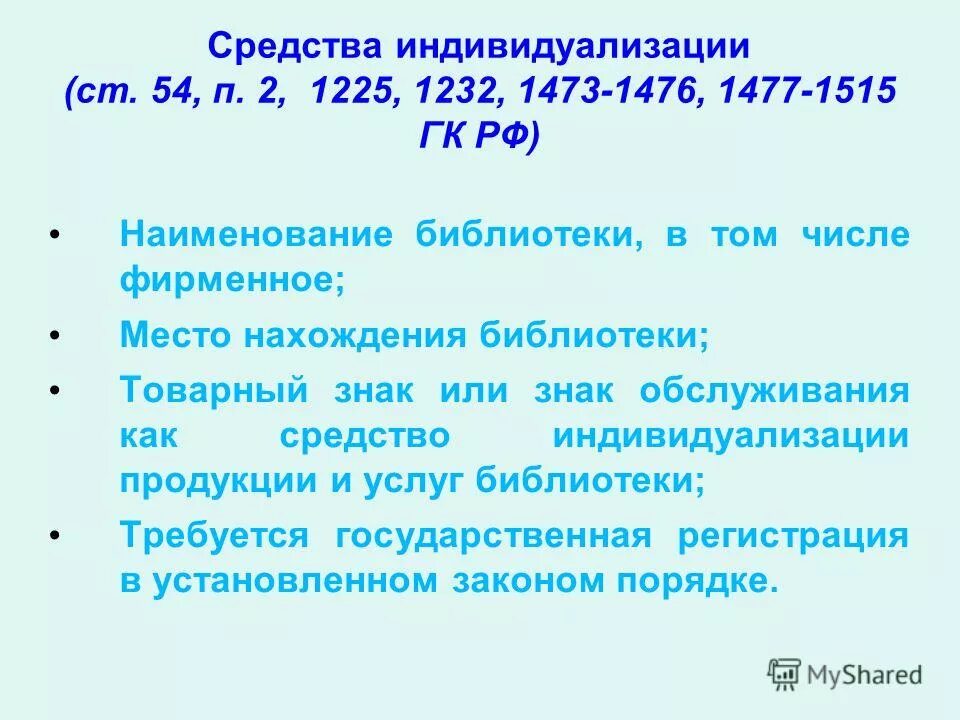 Средства индивидуализации
(ст. 54, п. 2, 1225, 1232, 1473-1476, 1477-1515 ГК РФ)

• Наименование библиотеки, в том числе фирменное;

• Место нахождения библиотеки;

• Товарный знак или знак обслуживания как средство индивидуализации продукции и услуг библиотеки;

• Требуется государственная регистрация в установленном законом порядке.

MyShared